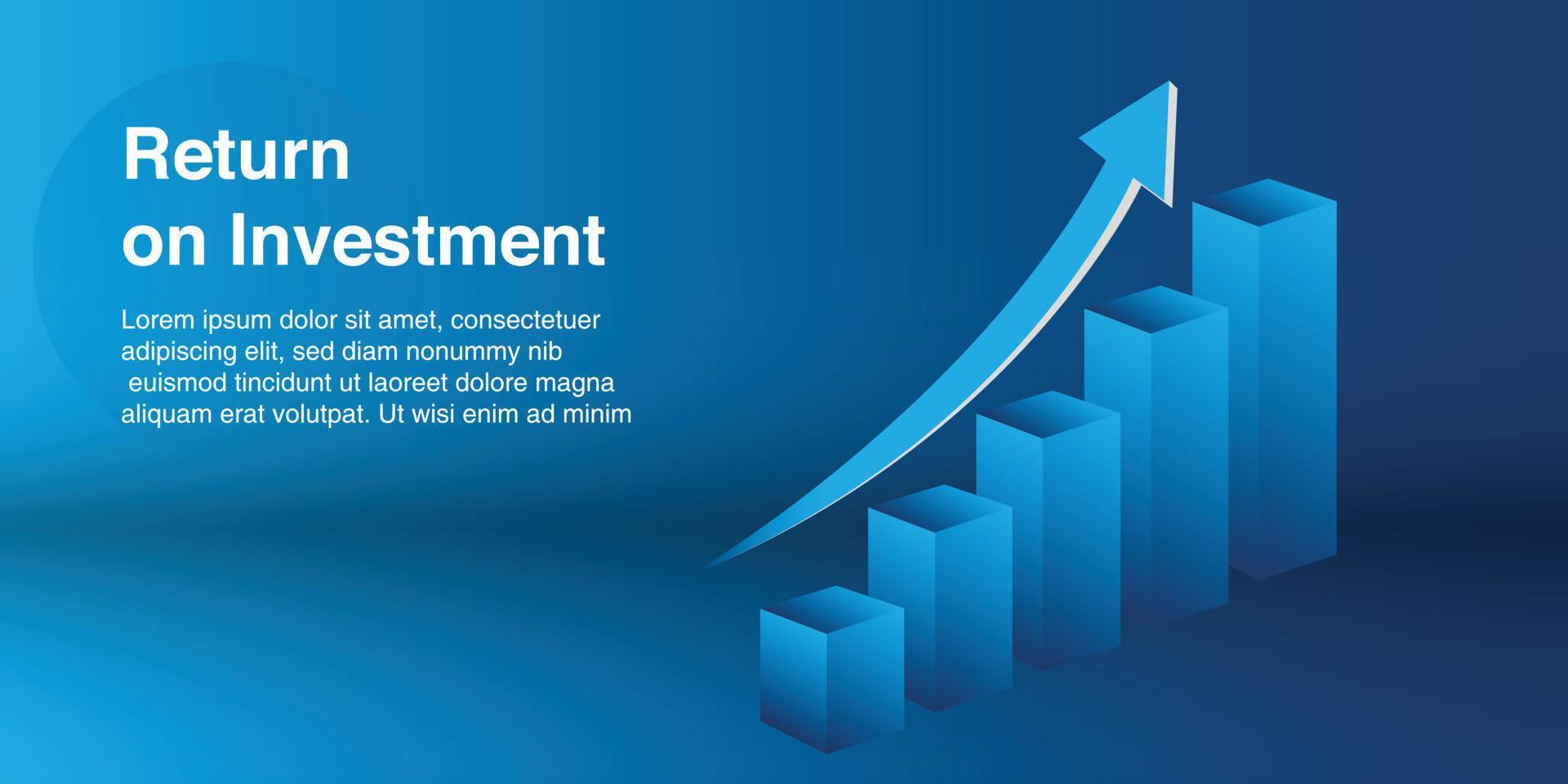 Return on Investment

Lorem ipsum dolor sit amet, consectetuer adipiscing elit, sed diam nonummy nib euismod tincidunt ut laoreet dolore magna aliquam erat volutpat. Ut wisi enim ad minim